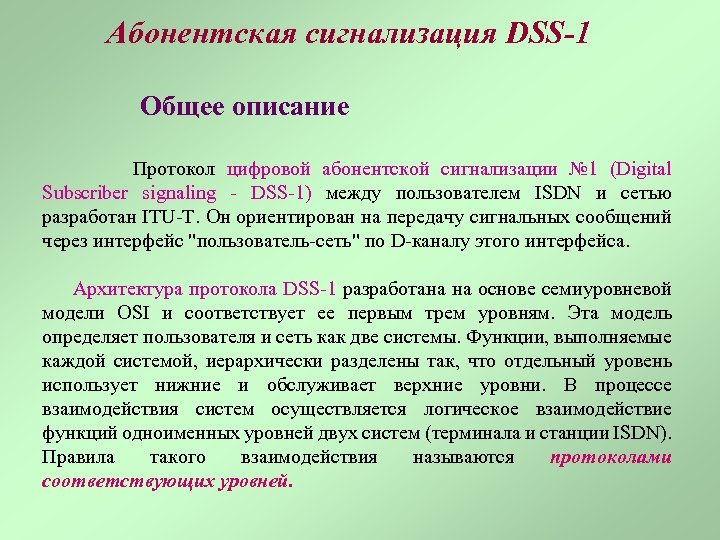 Абонентская сигнализация DSS-1

Общее описание

Протокол цифровой абонентской сигнализации №1 (Digital Subscriber signaling - DSS-1) между пользователем ISDN и сетью разработан ITU-T. Он ориентирован на передачу сигнальных сообщений через интерфейс "пользователь-сеть" по D-каналу этого интерфейса.

Архитектура протокола DSS-1 разработана на основе семиуровневой модели OSI и соответствует ее первым трем уровням. Эта модель определяет пользователя и сеть как две системы. Функции, выполняемые каждой системой, иерархически разделены так, что отдельный уровень использует нижние и обслуживает верхние уровни. В процессе взаимодействия систем осуществляется логическое взаимодействие функций одноименных уровней двух систем (терминала и станции ISDN). Правила такого взаимодействия называются протоколами соответствующих уровней.